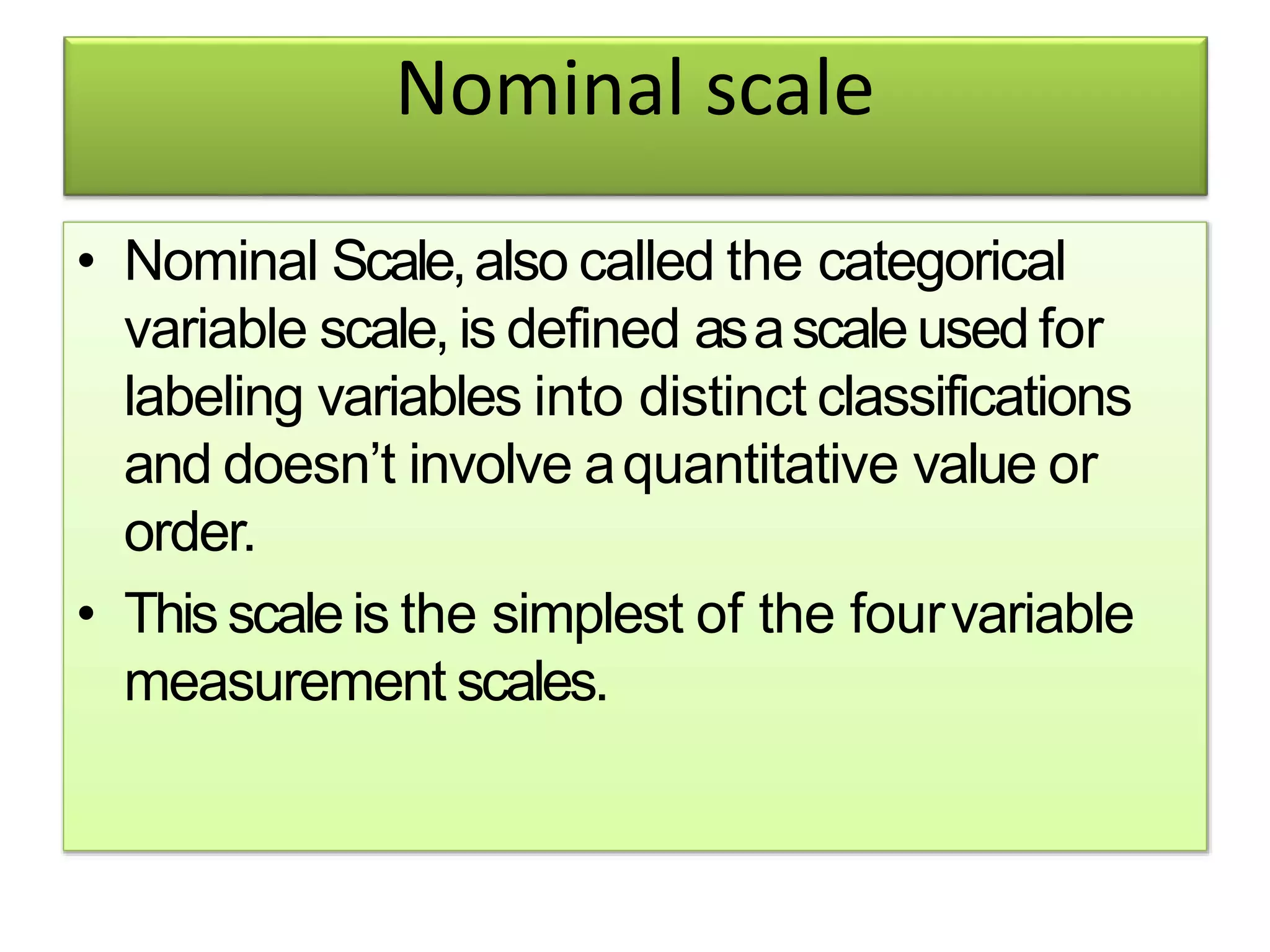 Nominal scale

• Nominal Scale, also called the categorical variable scale, is defined as a scale used for labeling variables into distinct classifications and doesn’t involve a quantitative value or order.

• This scale is the simplest of the four variable measurement scales.